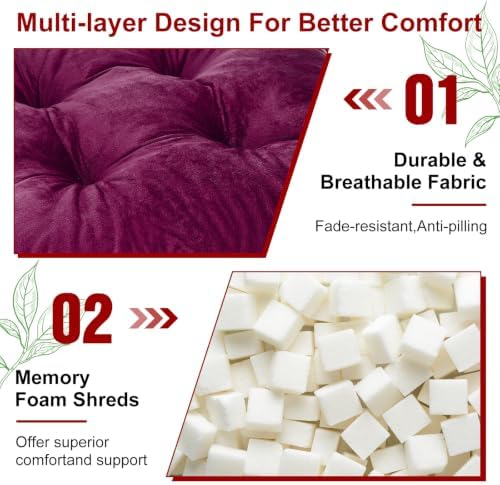 Multi-layer Design For Better Comfort

01

Durable & Breathable Fabric

Fade-resistant,Anti-pilling

02

Memory Foam Shreds

Offer superior comfortand support